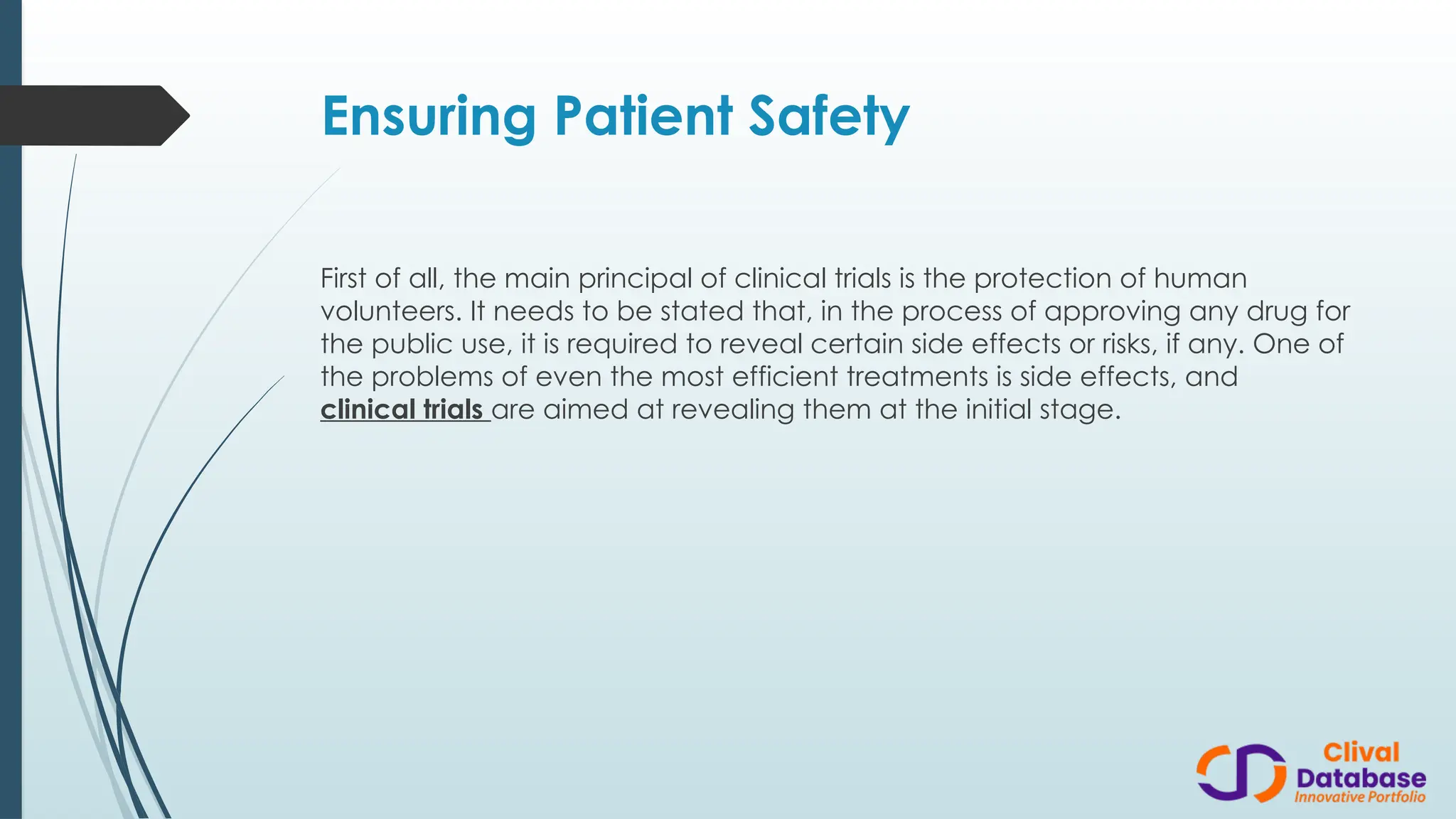 Ensuring Patient Safety

First of all, the main principal of clinical trials is the protection of human volunteers. It needs to be stated that, in the process of approving any drug for the public use, it is required to reveal certain side effects or risks, if any. One of the problems of even the most efficient treatments is side effects, and clinical trials are aimed at revealing them at the initial stage.

Clival Database Innovative Portfolio